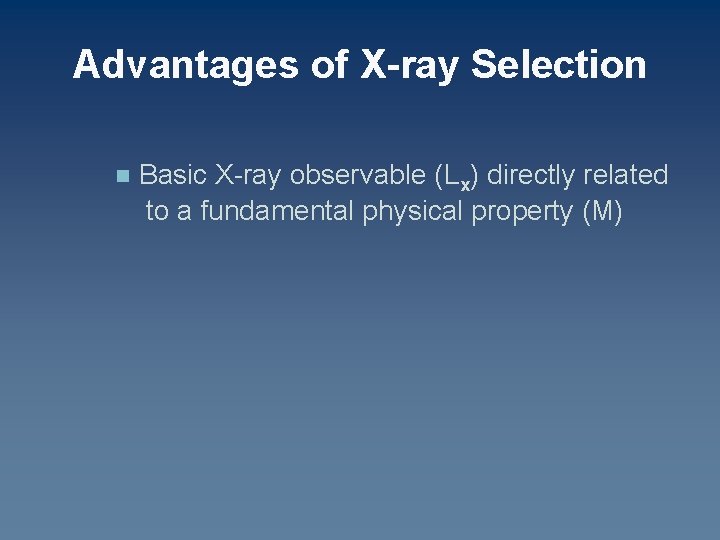 Advantages of X-ray Selection

Basic X-ray observable ($L_x$) directly related to a fundamental physical property (M)